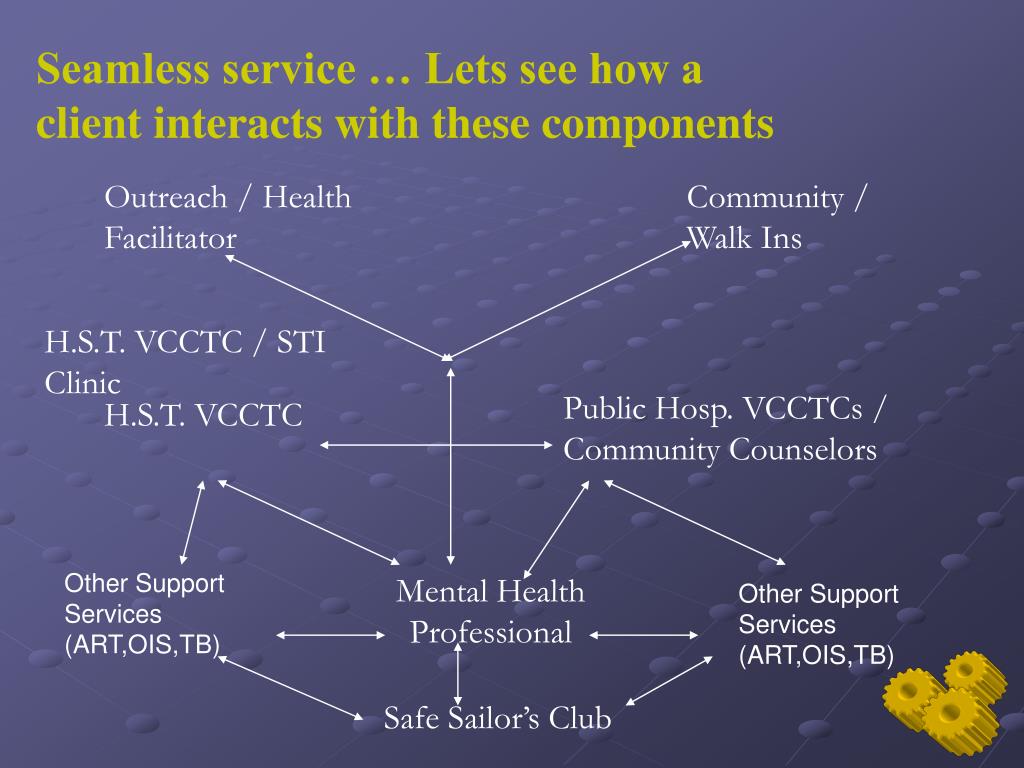 Seamless service … Lets see how a client interacts with these components

Outreach / Health Facilitator

Community / Walk Ins

H.S.T. VCCTC / STI Clinic

H.S.T. VCCTC

Public Hosp. VCCTCs / Community Counselors

Other Support Services (ART,OIS,TB)

Mental Health Professional

Other Support Services (ART,OIS,TB)

Safe Sailor's Club